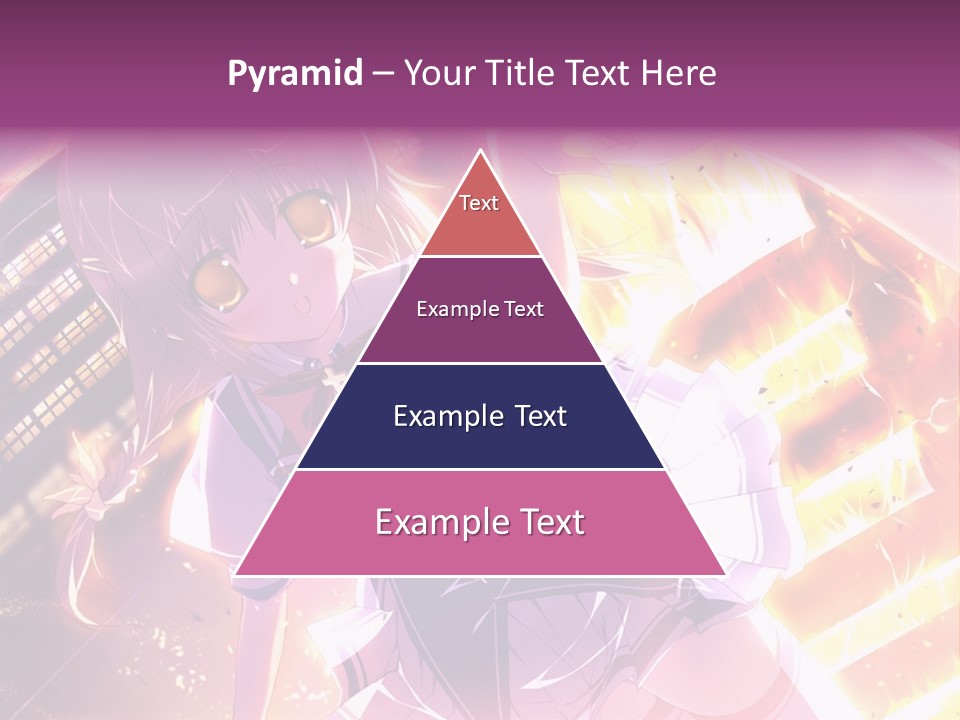 Pyramid – Your Title Text Here

Text

Example Text

Example Text

Example Text